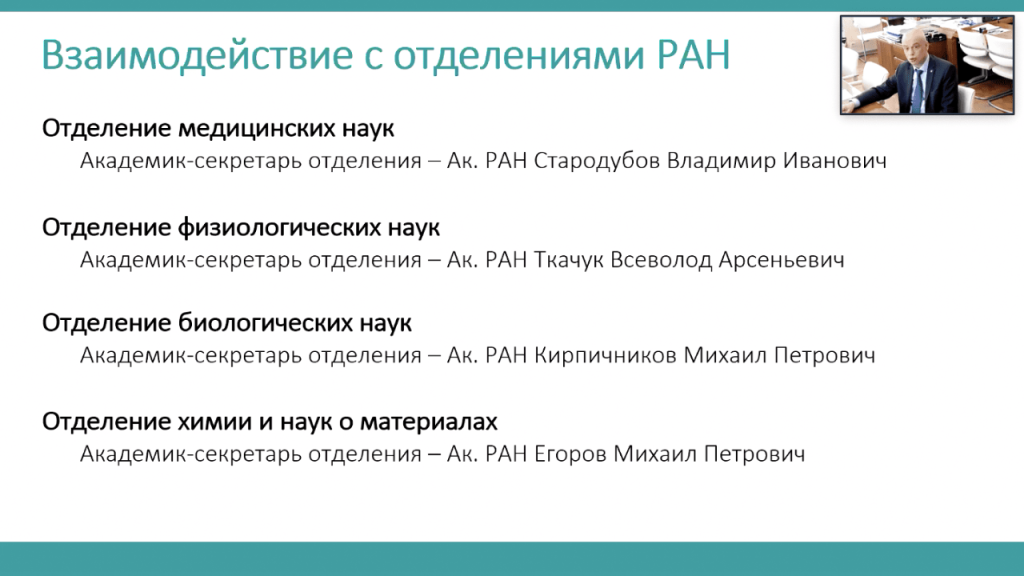 Взаимодействие с отделениями РАН

Отделение медицинских наук
Академик-секретарь отделения – Ак. РАН Стародубов Владимир Иванович

Отделение физиологических наук
Академик-секретарь отделения – Ак. РАН Ткачук Всеволод Арсеньевич

Отделение биологических наук
Академик-секретарь отделения – Ак. РАН Кирпичников Михаил Петрович

Отделение химии и наук о материалах
Академик-секретарь отделения – Ак. РАН Егоров Михаил Петрович